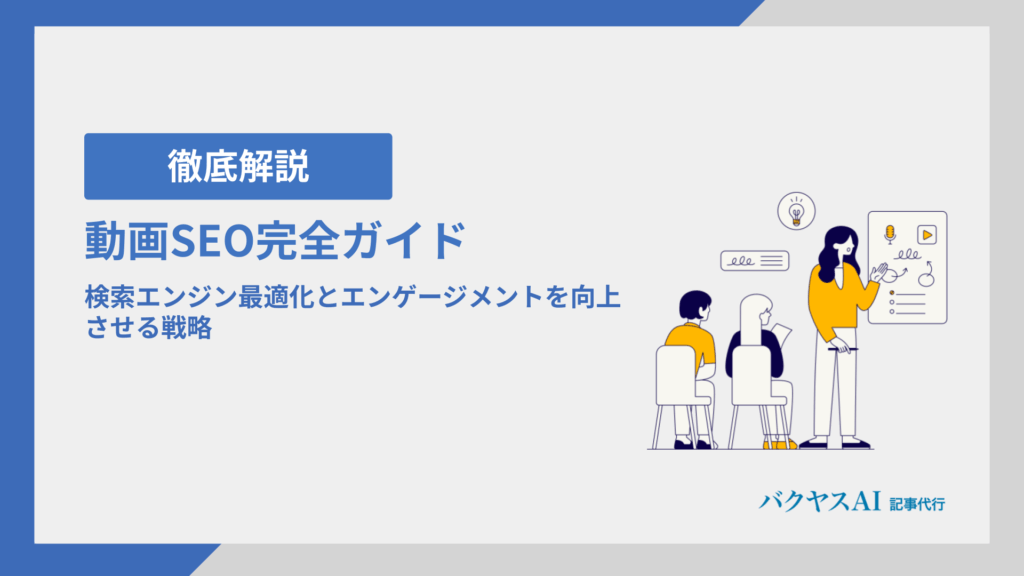 徹底解説

動画SEO完全ガイド

検索エンジン最適化とエンゲージメントを向上させる戦略

バクヤスAI 記事代行